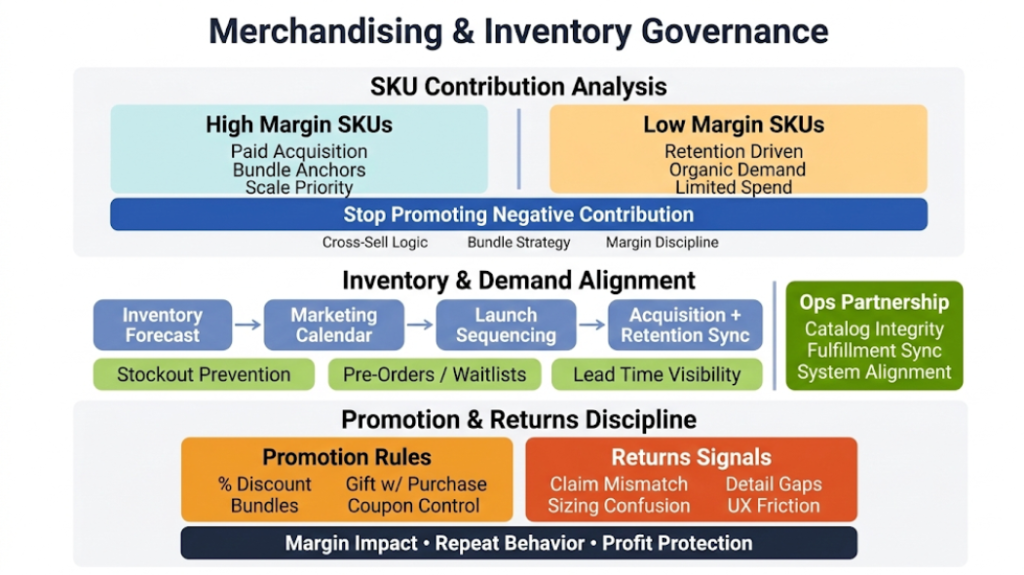 Merchandising & Inventory Governance

SKU Contribution Analysis

High Margin SKUs
Paid Acquisition
Bundle Anchors
Scale Priority

Low Margin SKUs
Retention Driven
Organic Demand
Limited Spend

Stop Promoting Negative Contribution

Cross-Sell Logic Bundle Strategy Margin Discipline

Inventory & Demand Alignment

Inventory Forecast → Marketing Calendar → Launch Sequencing → Acquisition + Retention Sync

Stockout Prevention
Pre-Orders / Waitlists
Lead Time Visibility

Ops Partnership
Catalog Integrity
Fulfillment Sync
System Alignment

Promotion & Returns Discipline

Promotion Rules
% Discount
Gift w/ Purchase
Bundles
Coupon Control

Returns Signals
Claim Mismatch
Detail Gaps
Sizing Confusion
UX Friction

Margin Impact • Repeat Behavior • Profit Protection